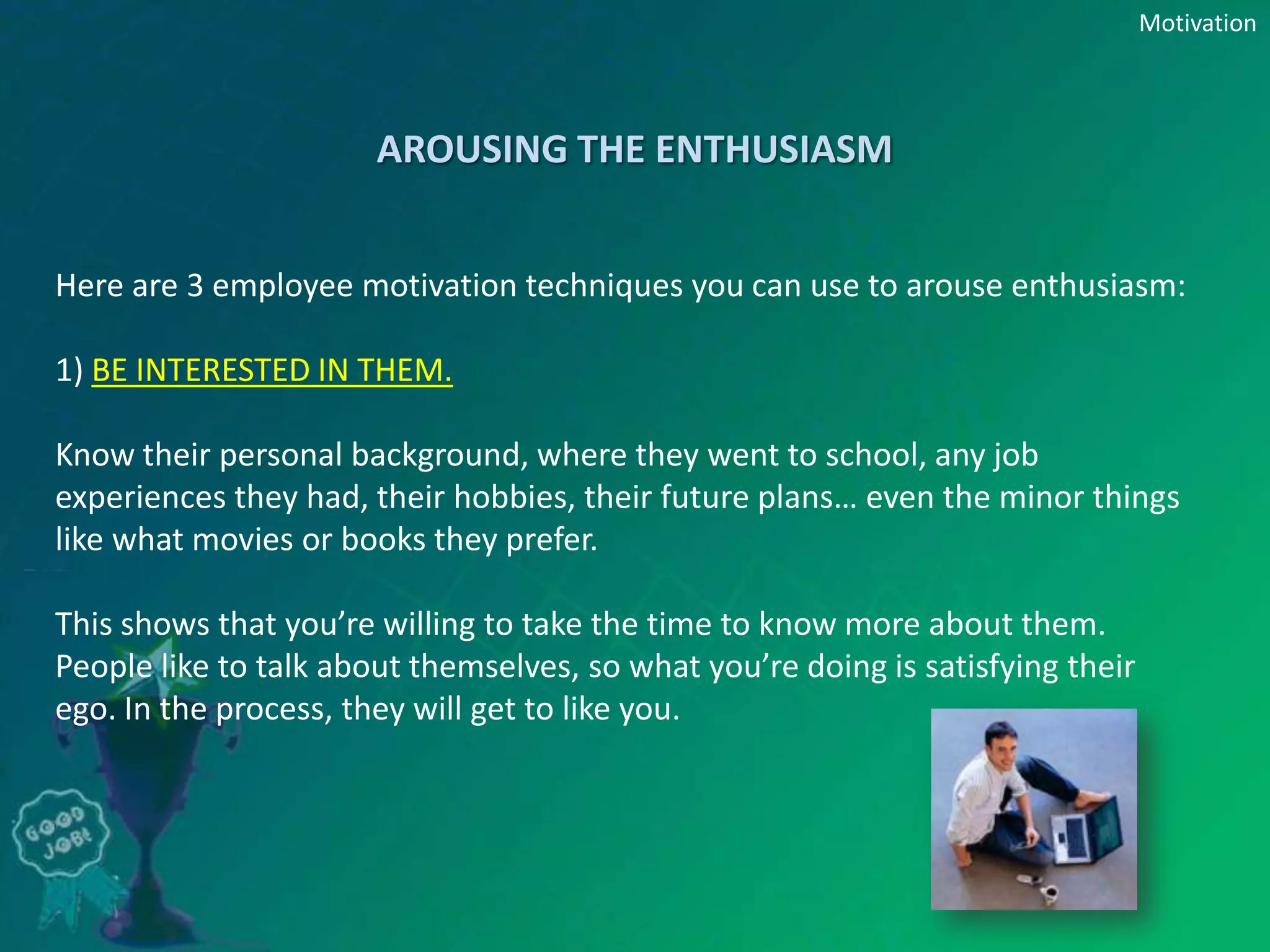 Motivation

AROUSING THE ENTHUSIASM

Here are 3 employee motivation techniques you can use to arouse enthusiasm:

1) BE INTERESTED IN THEM.

Know their personal background, where they went to school, any job experiences they had, their hobbies, their future plans… even the minor things like what movies or books they prefer.

This shows that you're willing to take the time to know more about them. People like to talk about themselves, so what you're doing is satisfying their ego. In the process, they will get to like you.

GOOD JOB!